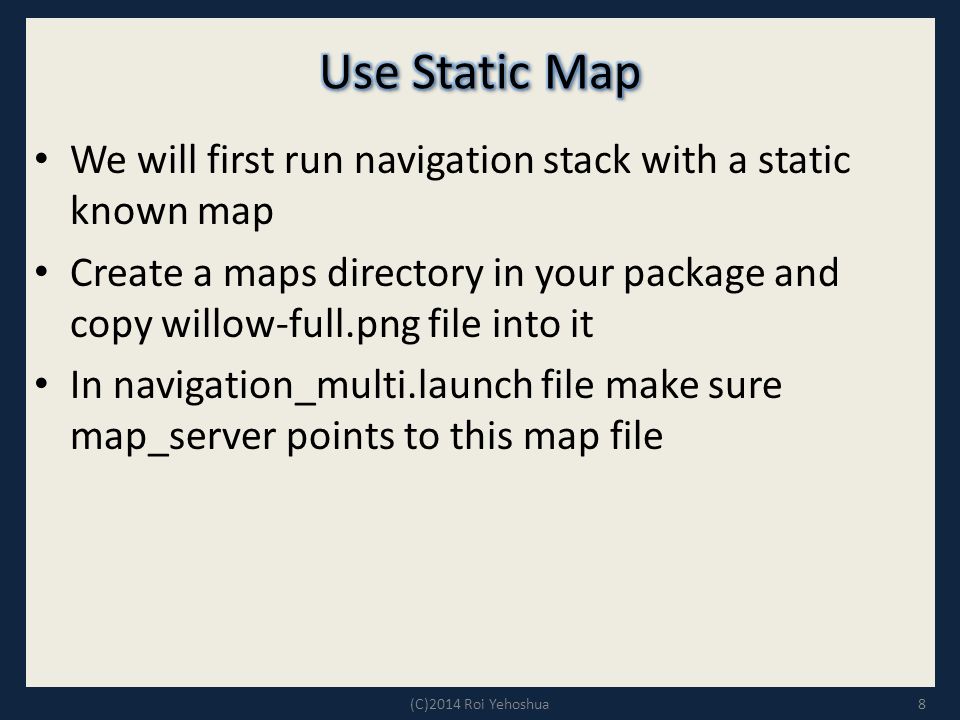 Use Static Map

• We will first run navigation stack with a static known map

• Create a maps directory in your package and copy willow-full.png file into it

• In navigation_multi.launch file make sure map_server points to this map file

(C)2014 Roi Yehoshua

8